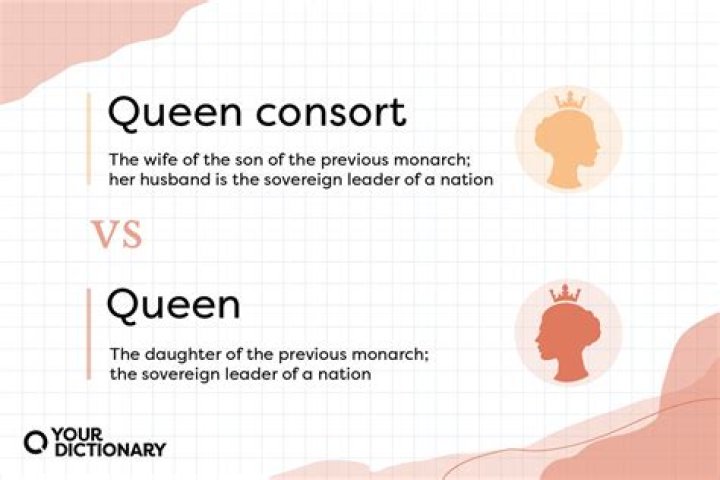 Queen consort

The wife of the son of the previous monarch; her husband is the sovereign leader of a nation

VS

Queen

The daughter of the previous monarch; the sovereign leader of a nation

YOUR DICTIONARY